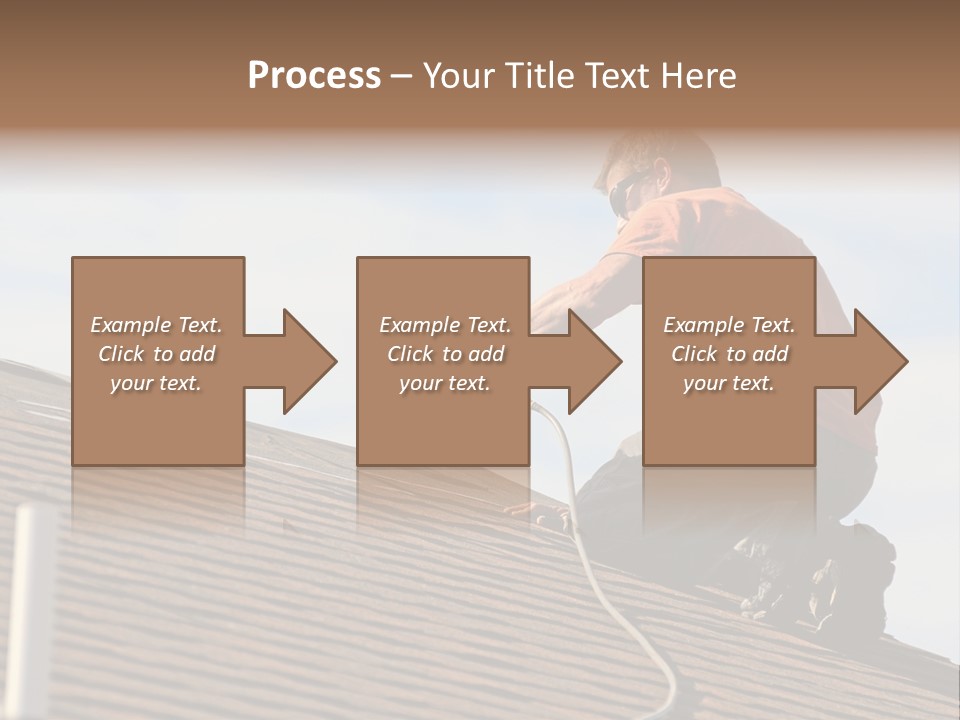 Process – Your Title Text Here

Example Text. Click to add your text.

Example Text. Click to add your text.

Example Text. Click to add your text.